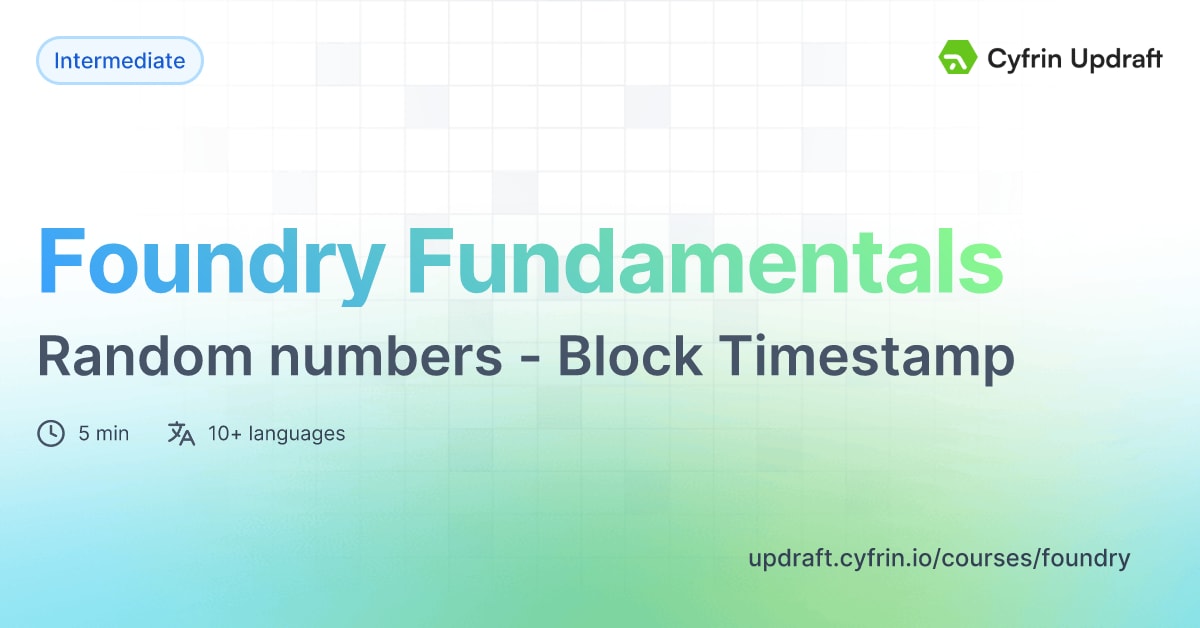 Intermediate

Cyfrin Updraft

Foundry Fundamentals

Random numbers - Block Timestamp

5 min

10+ languages

updraft.cyfrin.io/courses/foundry